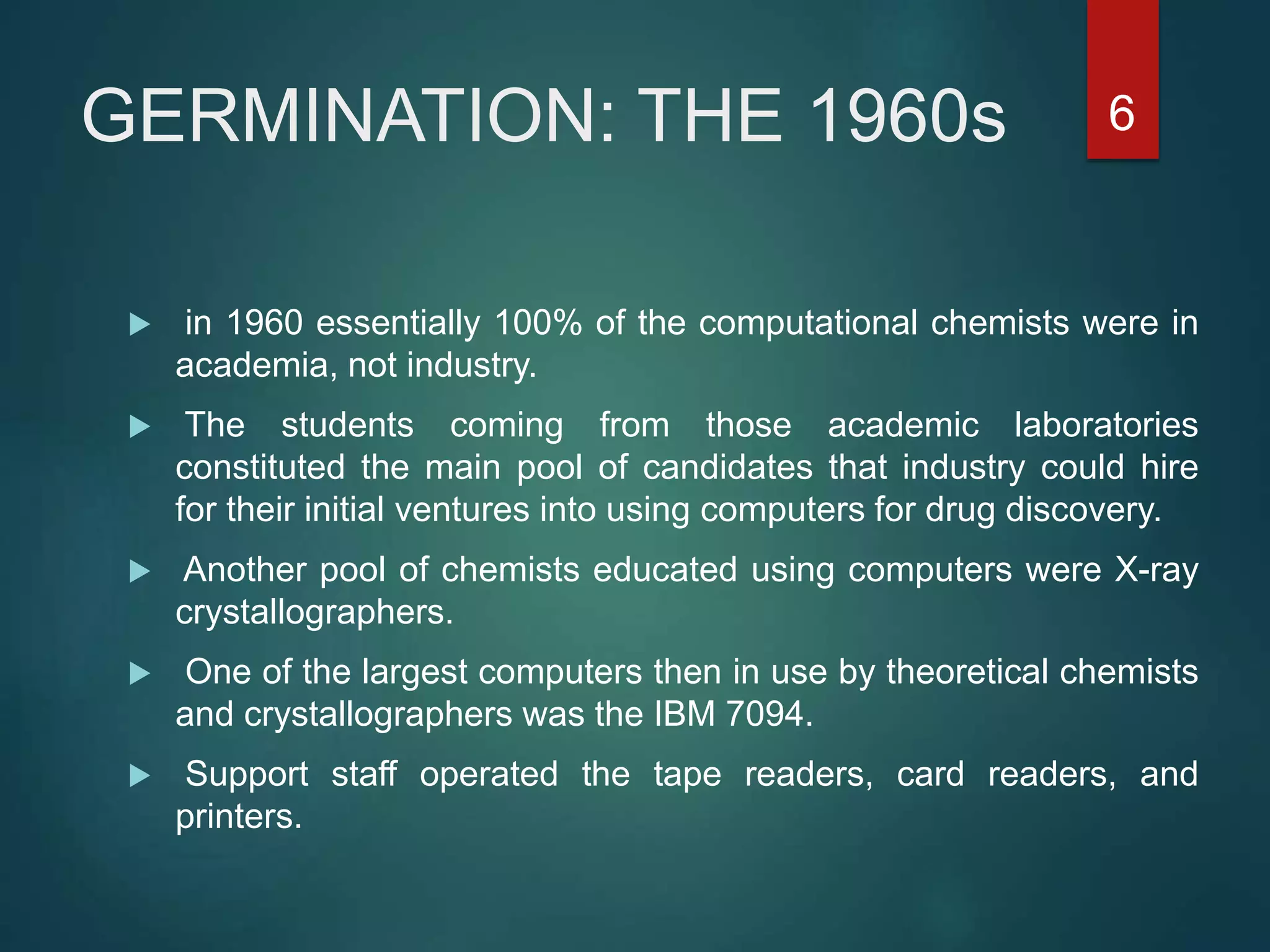 GERMINATION: THE 1960s

6

▶ in 1960 essentially 100% of the computational chemists were in academia, not industry.

▶ The students coming from those academic laboratories constituted the main pool of candidates that industry could hire for their initial ventures into using computers for drug discovery.

▶ Another pool of chemists educated using computers were X-ray crystallographers.

▶ One of the largest computers then in use by theoretical chemists and crystallographers was the IBM 7094.

▶ Support staff operated the tape readers, card readers, and printers.